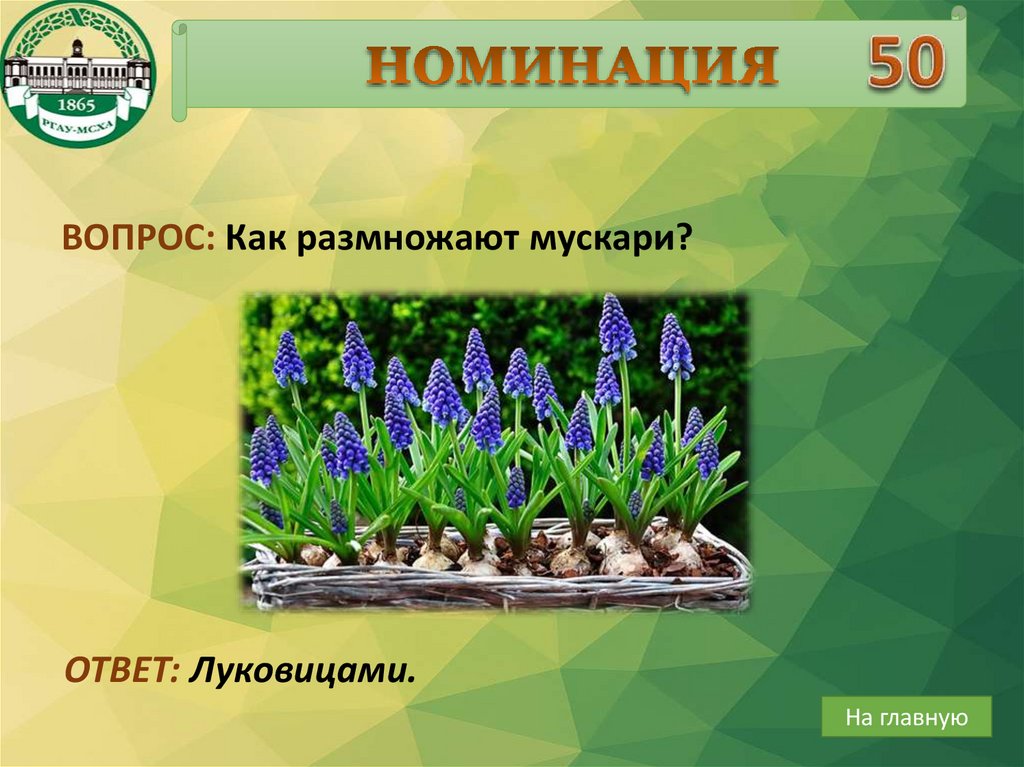 1865
РГАУ-МСХА

НОМИНАЦИЯ 50

ВОПРОС: Как размножают мускари?

ОТВЕТ: Луковицами.

На главную